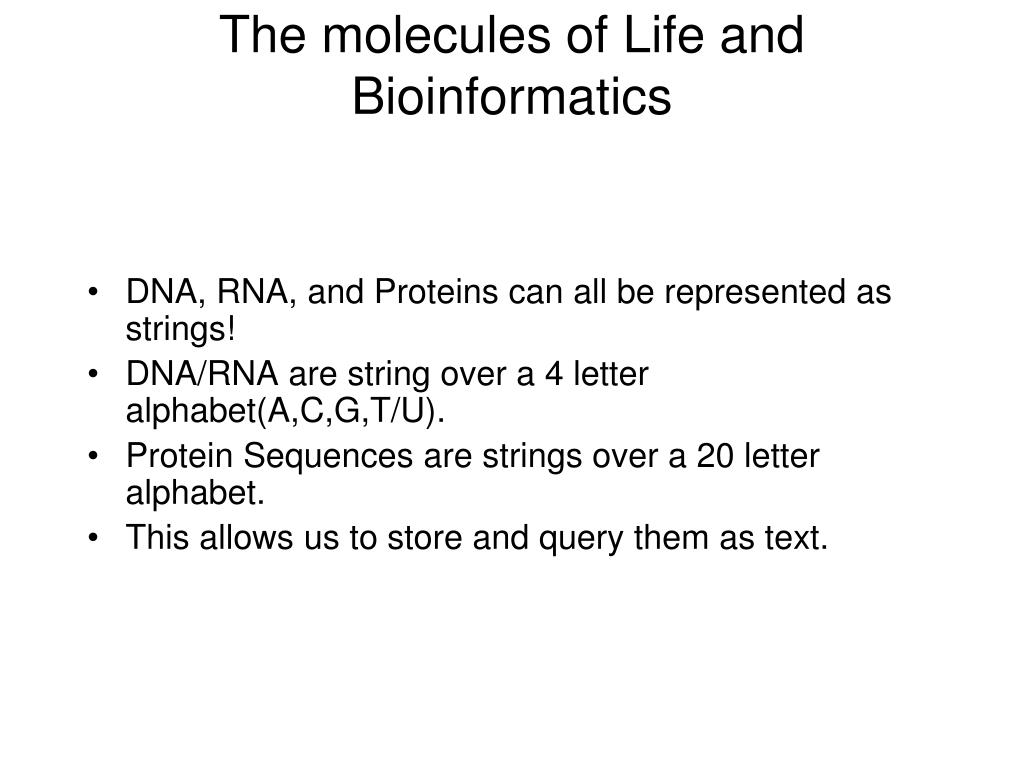 The molecules of Life and Bioinformatics

• DNA, RNA, and Proteins can all be represented as strings!
• DNA/RNA are string over a 4 letter alphabet(A,C,G,T/U).
• Protein Sequences are strings over a 20 letter alphabet.
• This allows us to store and query them as text.